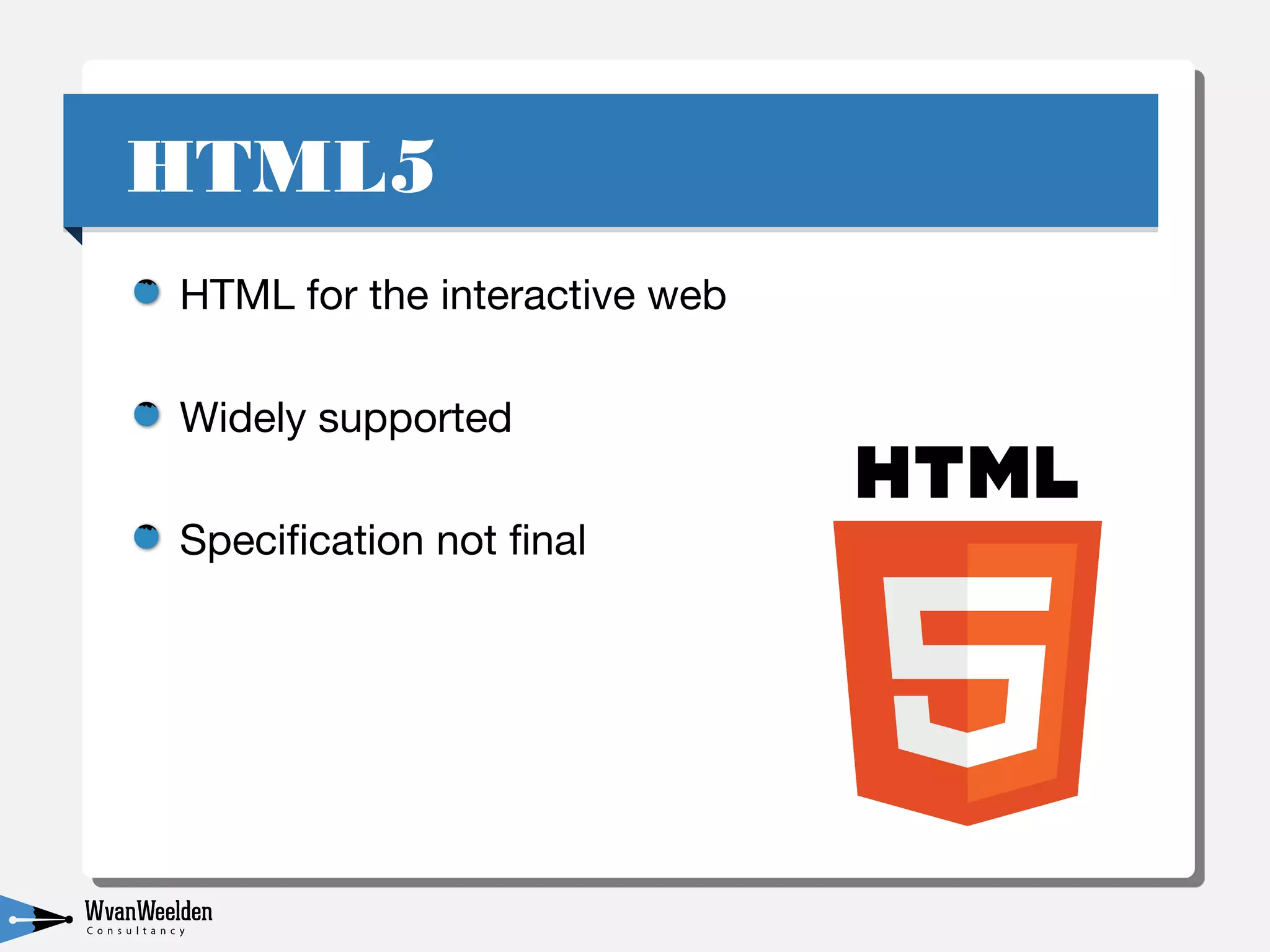 HTML5

HTML for the interactive web

Widely supported

Specification not final

HTML

5

WvanWeelden
Consultancy